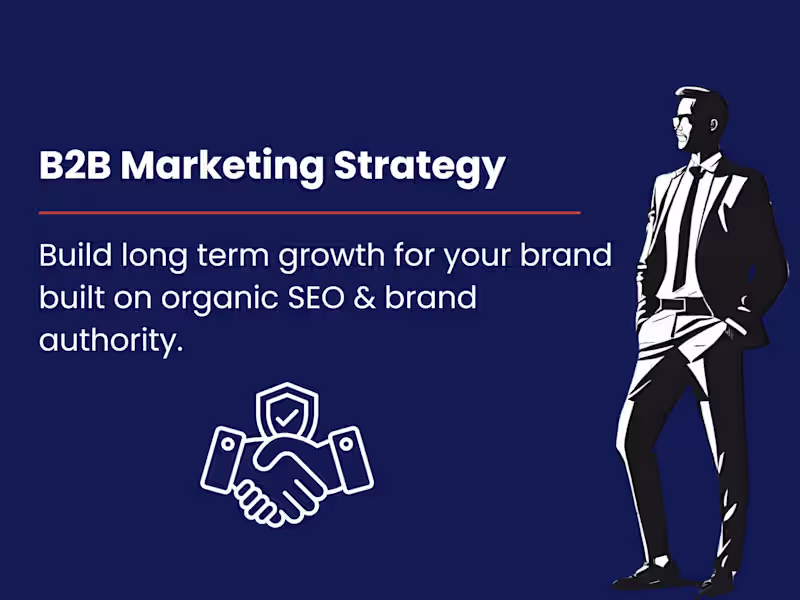 B2B Marketing Strategy

Build long term growth for your brand built on organic SEO & brand authority.